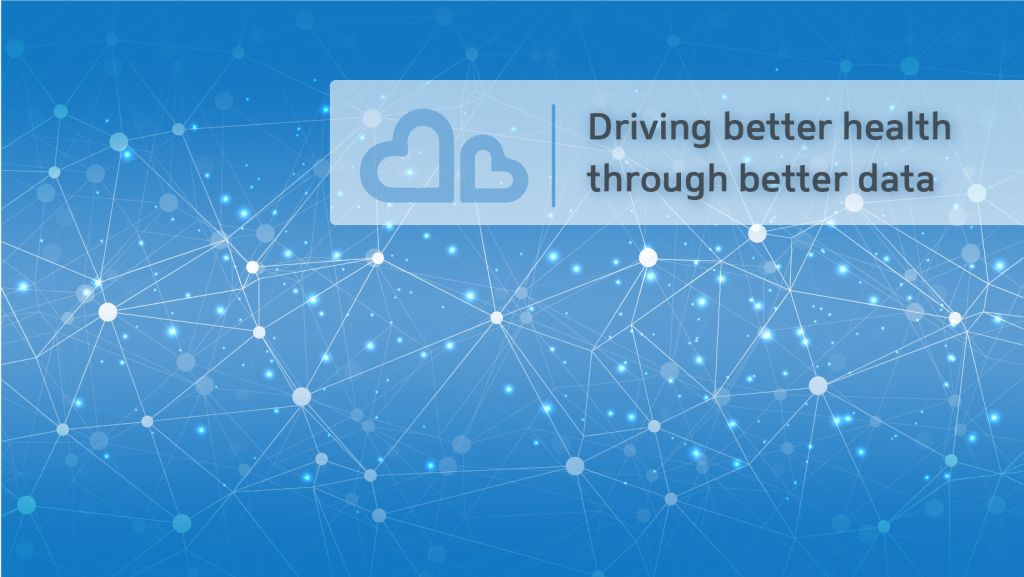 Driving better health through better data